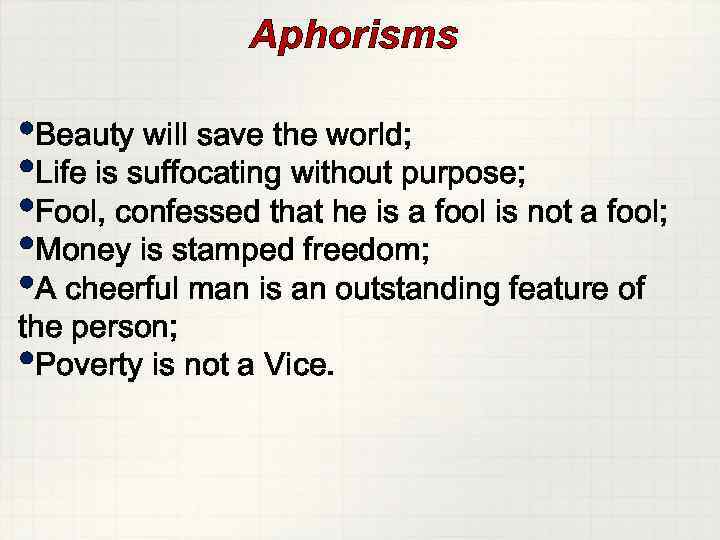 Aphorisms

•Beauty will save the world;
•Life is suffocating without purpose;
•Fool, confessed that he is a fool is not a fool;
•Money is stamped freedom;
•A cheerful man is an outstanding feature of the person;
•Poverty is not a Vice.